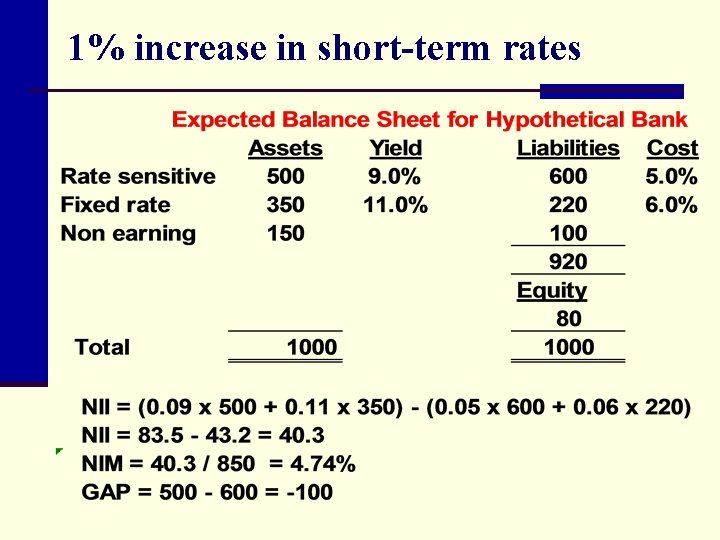 1% increase in short-term rates

Expected Balance Sheet for Hypothetical Bank

| | Assets | Yield | Liabilities | Cost |
|---|---|---|---|---|
| Rate sensitive | 500 | 9.0% | 600 | 5.0% |
| Fixed rate | 350 | 11.0% | 220 | 6.0% |
| Non earning | 150 | | 100 | |
| | | | 920 | |
| | | | Equity | |
| | | | 80 | |
| Total | 1000 | | 1000 | |

NII = (0.09 x 500 + 0.11 x 350) - (0.05 x 600 + 0.06 x 220)
NII = 83.5 - 43.2 = 40.3
NIM = 40.3 / 850 = 4.74%
GAP = 500 - 600 = -100